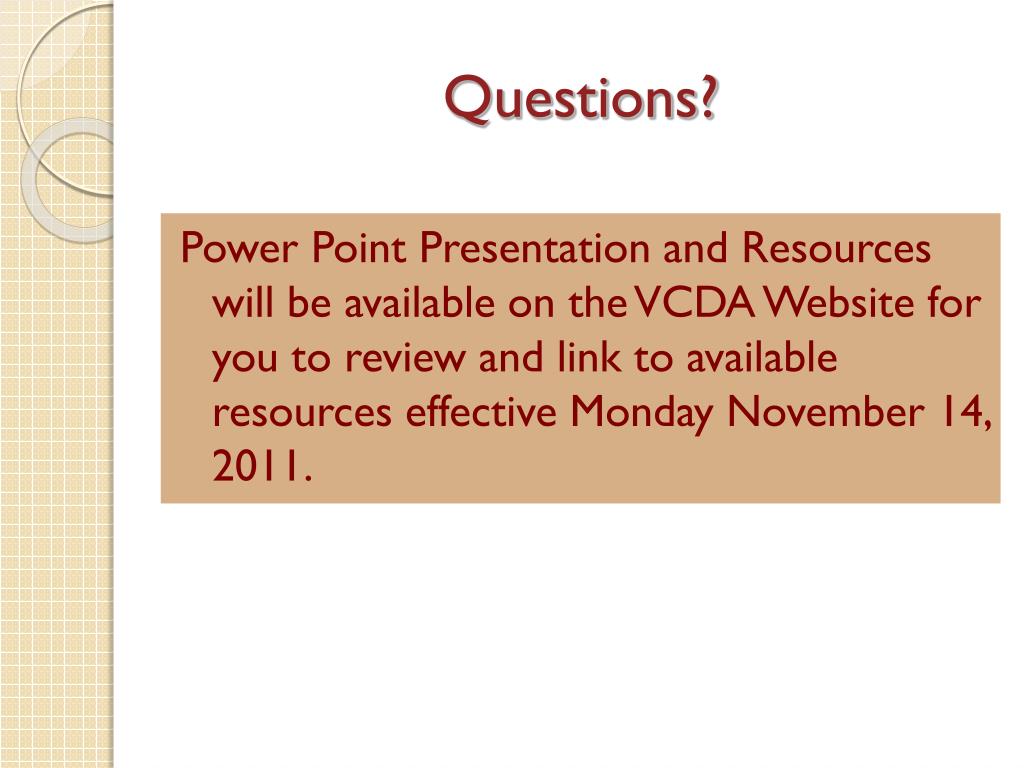 Questions?

Power Point Presentation and Resources will be available on the VCDA Website for you to review and link to available resources effective Monday November 14, 2011.